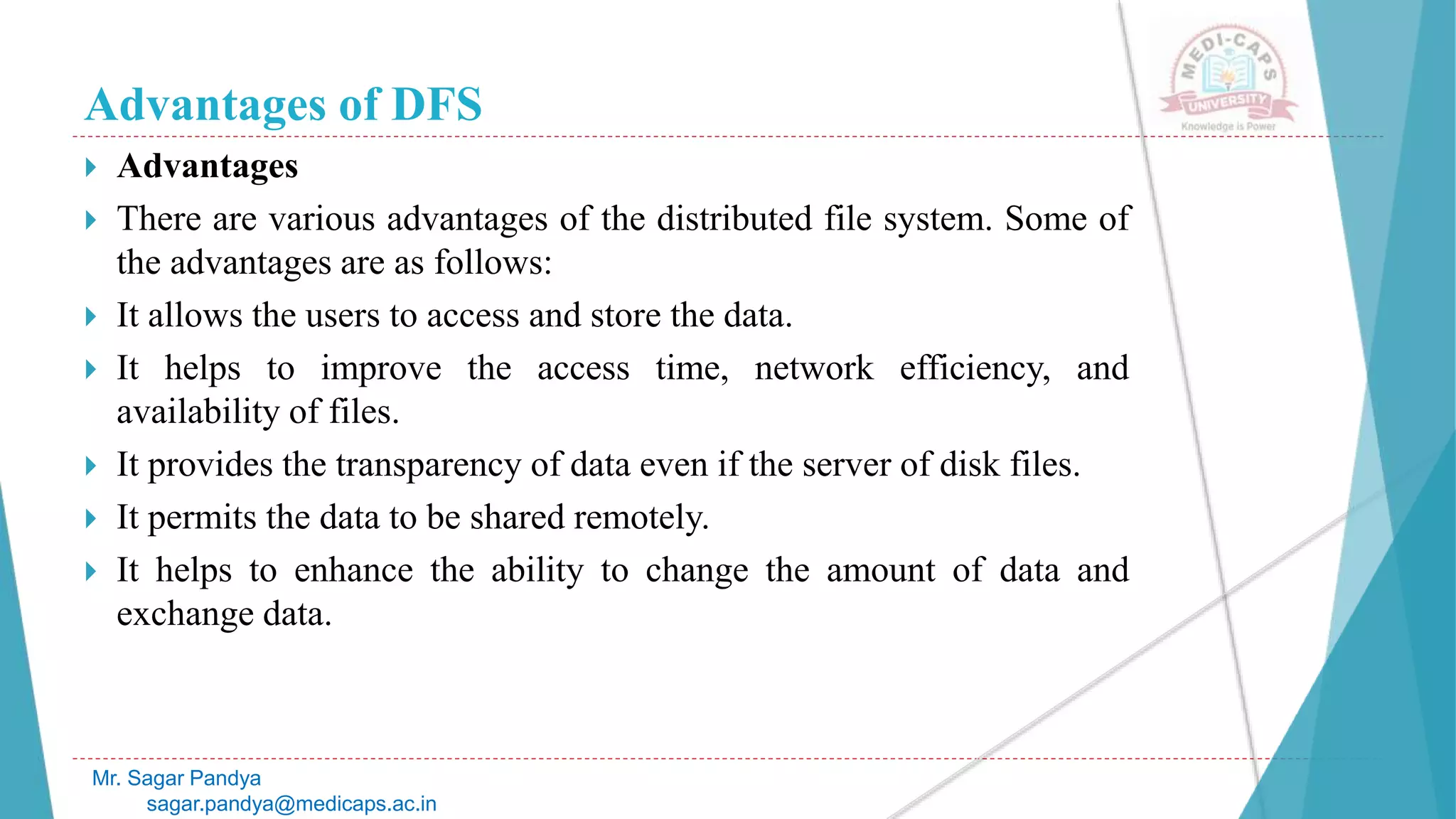 MEDI-CAPS UNIVERSITY
Knowledge is Power

Advantages of DFS

Advantages

There are various advantages of the distributed file system. Some of the advantages are as follows:

It allows the users to access and store the data.

It helps to improve the access time, network efficiency, and availability of files.

It provides the transparency of data even if the server of disk files.

It permits the data to be shared remotely.

It helps to enhance the ability to change the amount of data and exchange data.

Mr. Sagar Pandya
sagar.pandya@medicaps.ac.in